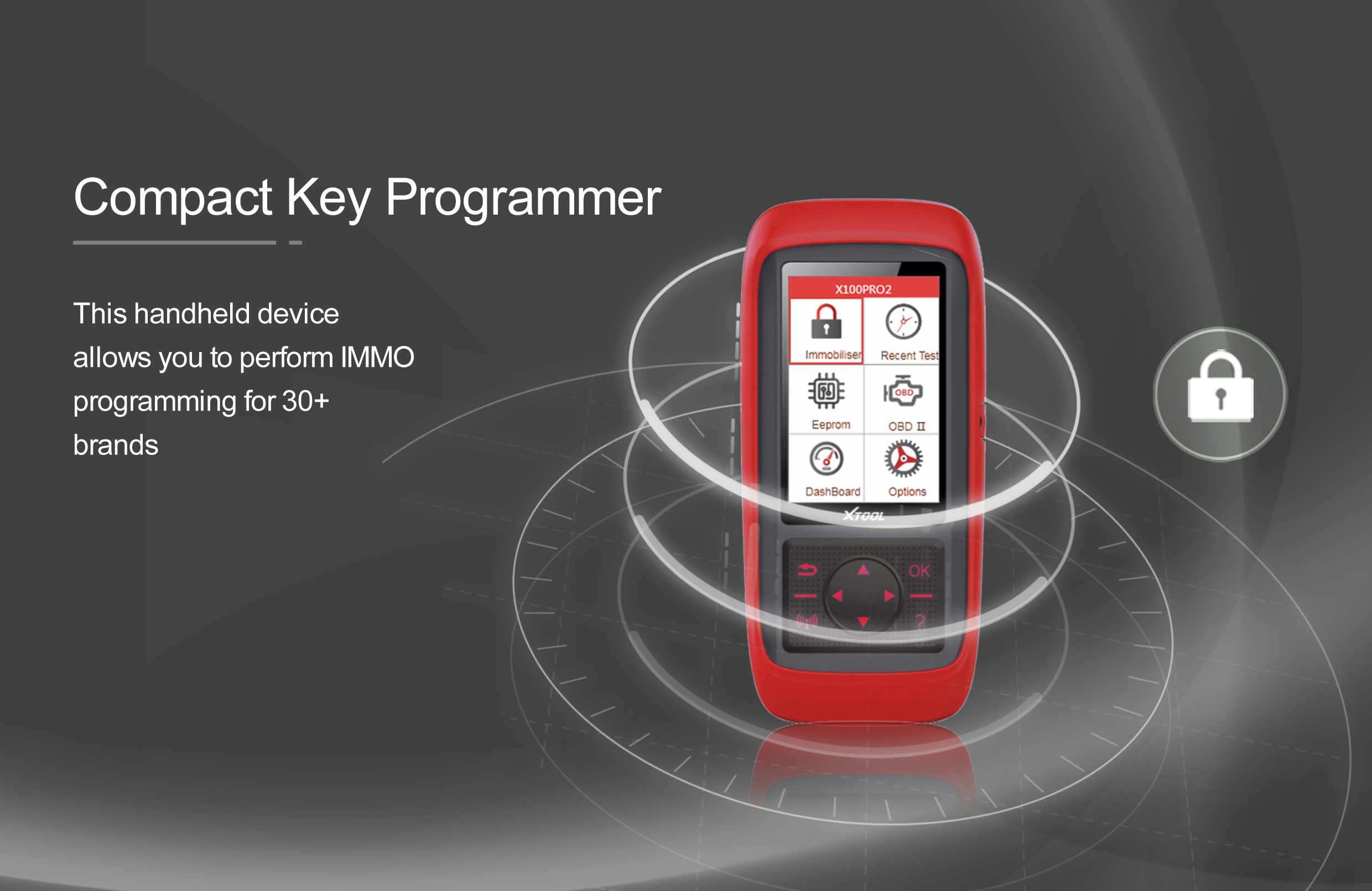 Compact Key Programmer

This handheld device allows you to perform IMMO programming for 30+ brands

X100PRO2

Immobiliser

Recent Test

Eeprom

OBD

OBD II

DashBoard

Options

XTOOL

OK

?